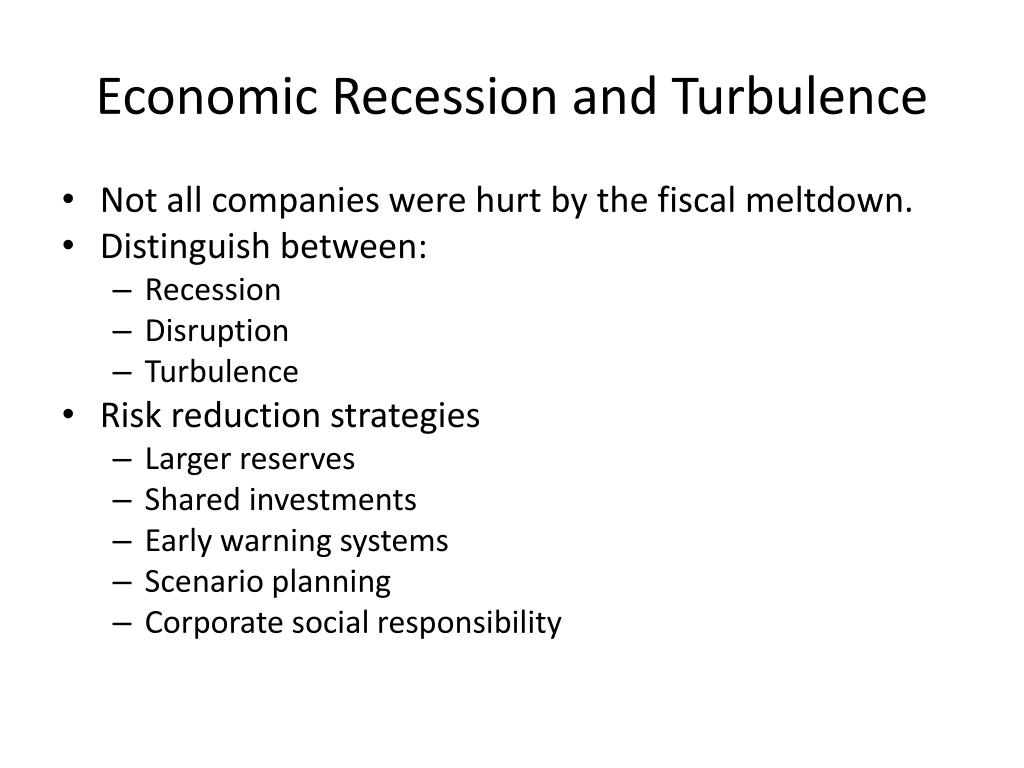 Economic Recession and Turbulence

• Not all companies were hurt by the fiscal meltdown.
• Distinguish between:
– Recession
– Disruption
– Turbulence
• Risk reduction strategies
– Larger reserves
– Shared investments
– Early warning systems
– Scenario planning
– Corporate social responsibility